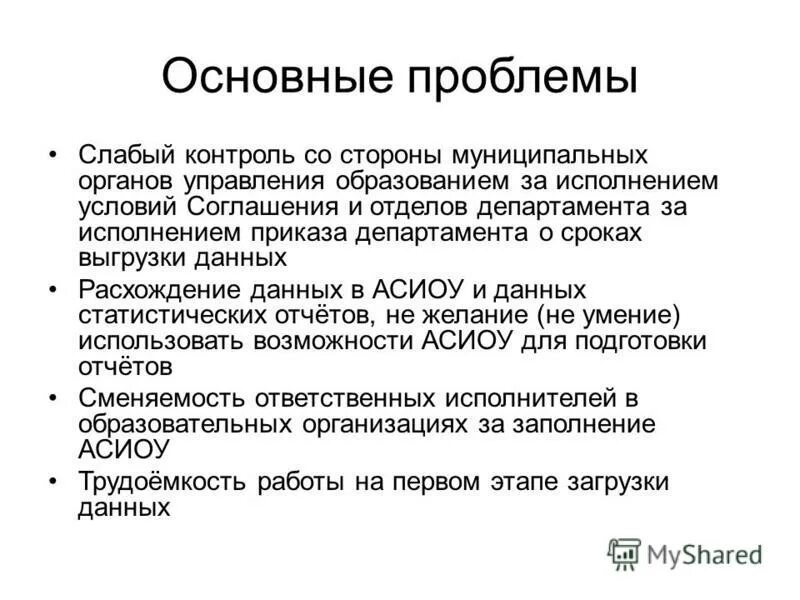 Основные проблемы

• Слабый контроль со стороны муниципальных органов управления образованием за исполнением условий Соглашения и отделов департамента за исполнением приказа департамента о сроках выгрузки данных
• Расхождение данных в АСИОУ и данных статистических отчётов, не желание (не умение) использовать возможности АСИОУ для подготовки отчётов
• Сменяемость ответственных исполнителей в образовательных организациях за заполнение АСИОУ
• Трудоёмкость работы на первом этапе загрузки данных

MyShared